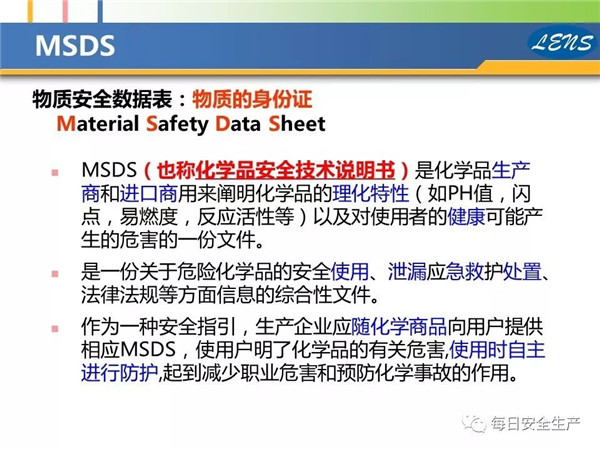 MSDS

LENS

物质安全数据表：物质的身份证

Material Safety Data Sheet

MSDS（也称化学品安全技术说明书）是化学品生产商和进口商用来阐明化学品的理化特性（如PH值，闪点，易燃度，反应活性等）以及对使用者的健康可能产生的危害的一份文件。

是一份关于危险化学品的安全使用、泄漏应急救护处置、法律法规等方面信息的综合性文件。

作为一种安全指引，生产企业应随化学商品向用户提供相应MSDS，使用户明了化学品的有关危害,使用时自主进行防护,起到减少职业危害和预防化学事故的作用。

每日安全生产